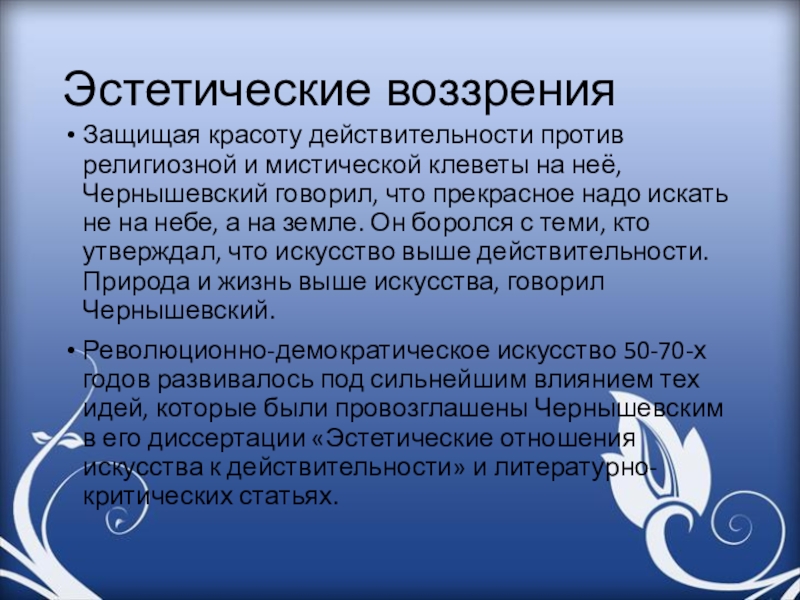 Эстетические воззрения

• Защищая красоту действительности против религиозной и мистической клеветы на неё, Чернышевский говорил, что прекрасное надо искать не на небе, а на земле. Он боролся с теми, кто утверждал, что искусство выше действительности. Природа и жизнь выше искусства, говорил Чернышевский.

• Революционно-демократическое искусство 50-70-х годов развивалось под сильнейшим влиянием тех идей, которые были провозглашены Чернышевским в его диссертации «Эстетические отношения искусства к действительности» и литературно-критических статьях.